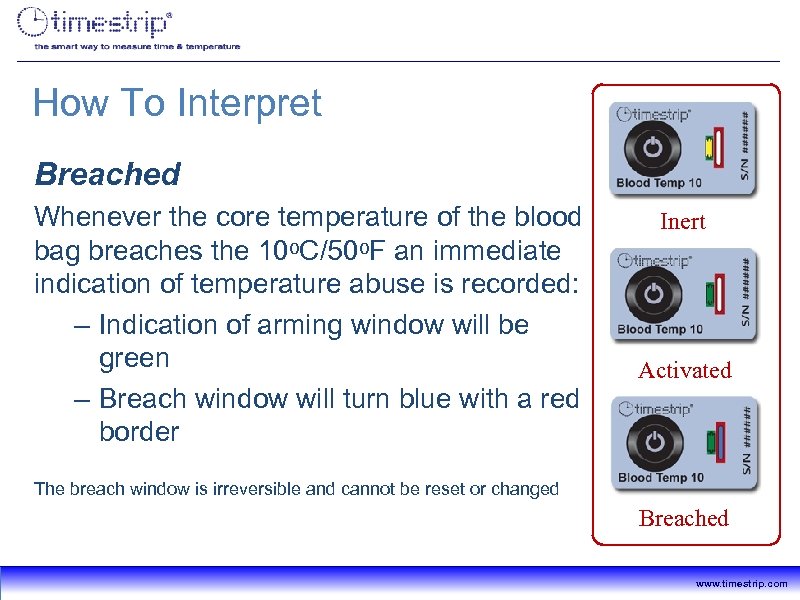 timestrip®
the smart way to measure time & temperature

How To Interpret

Breached

Whenever the core temperature of the blood bag breaches the 10oC/50oF an immediate indication of temperature abuse is recorded:

– Indication of arming window will be green

– Breach window will turn blue with a red border

The breach window is irreversible and cannot be reset or changed

timestrip®
Blood Temp 10
S/N ######
Inert

timestrip®
Blood Temp 10
S/N ######
Activated

timestrip®
Blood Temp 10
S/N ######
Breached

www.timestrip.com